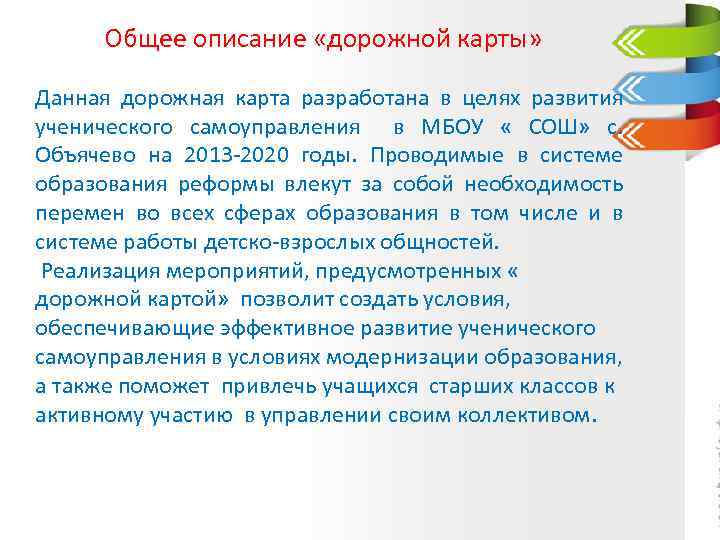 Общее описание «дорожной карты»

Данная дорожная карта разработана в целях развития ученического самоуправления в МБОУ « СОШ» с. Объячево на 2013-2020 годы. Проводимые в системе образования реформы влекут за собой необходимость перемен во всех сферах образования в том числе и в системе работы детско-взрослых общностей.
Реализация мероприятий, предусмотренных « дорожной картой» позволит создать условия, обеспечивающие эффективное развитие ученического самоуправления в условиях модернизации образования, а также поможет привлечь учащихся старших классов к активному участию в управлении своим коллективом.